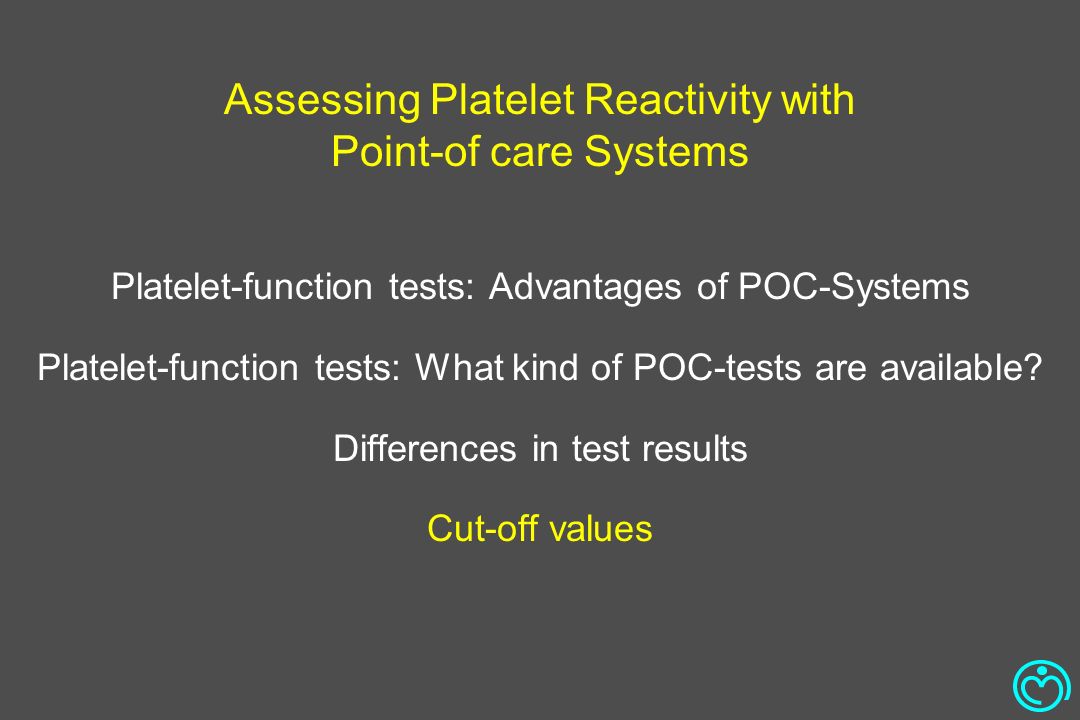 Assessing Platelet Reactivity with Point-of care Systems

Platelet-function tests: Advantages of POC-Systems

Platelet-function tests: What kind of POC-tests are available?

Differences in test results

Cut-off values